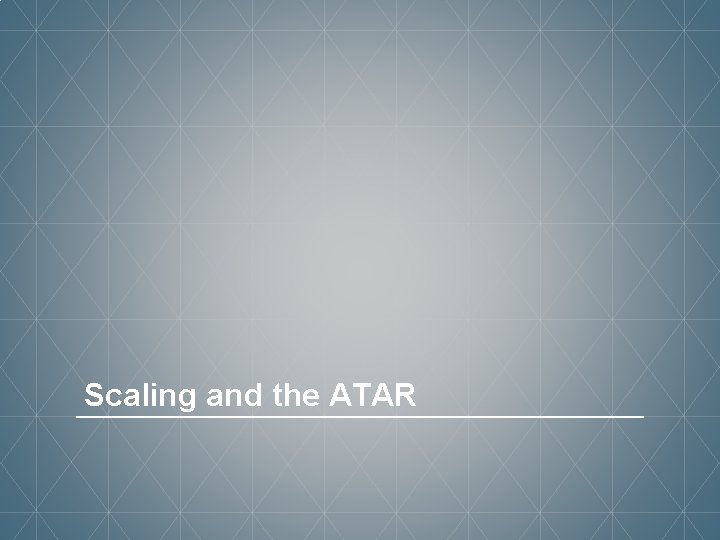 Scaling and the ATAR